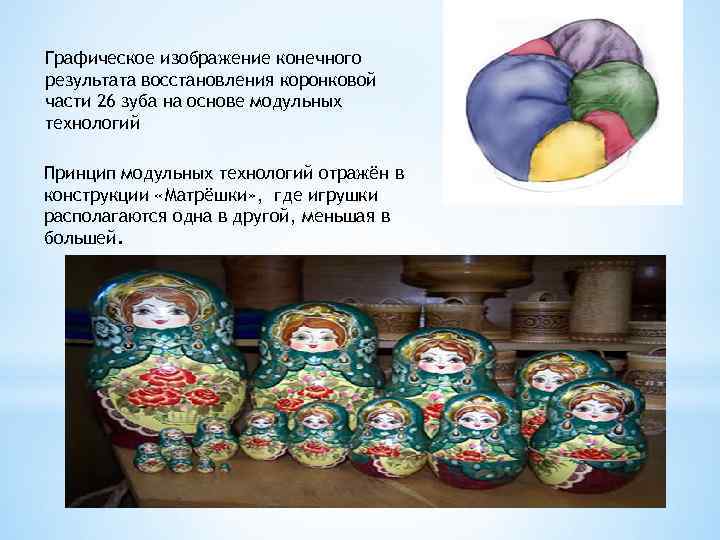 Графическое изображение конечного результата восстановления коронковой части 26 зуба на основе модульных технологий

Принцип модульных технологий отражён в конструкции «Матрёшки», где игрушки располагаются одна в другой, меньшая в большей.